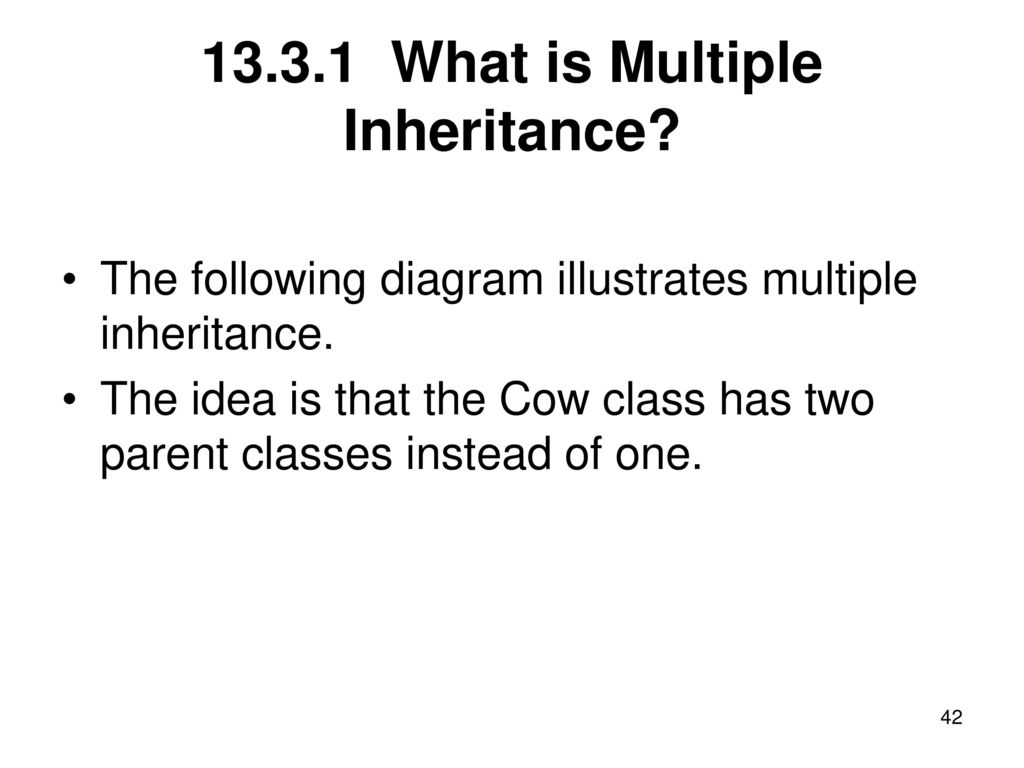 13.3.1 What is Multiple Inheritance?

• The following diagram illustrates multiple inheritance.

• The idea is that the Cow class has two parent classes instead of one.

42